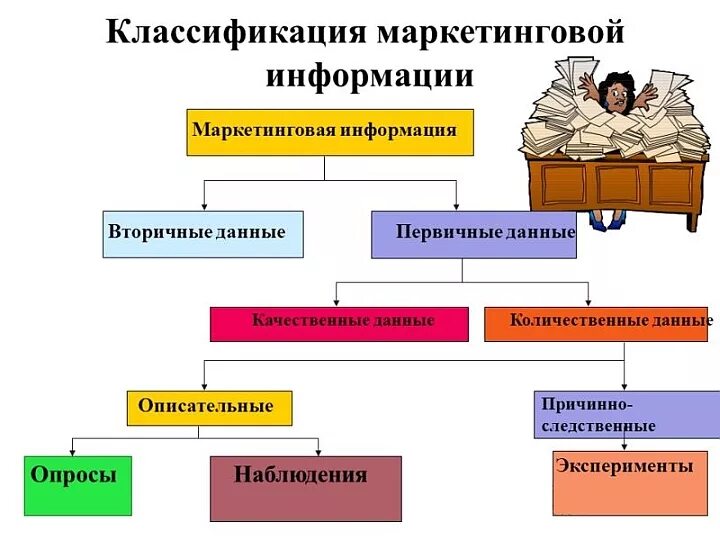 Классификация маркетинговой информации

Маркетинговая информация

Вторичные данные

Первичные данные

Качественные данные

Количественные данные

Описательные

Причинно-следственные

Опросы

Наблюдения

Эксперименты